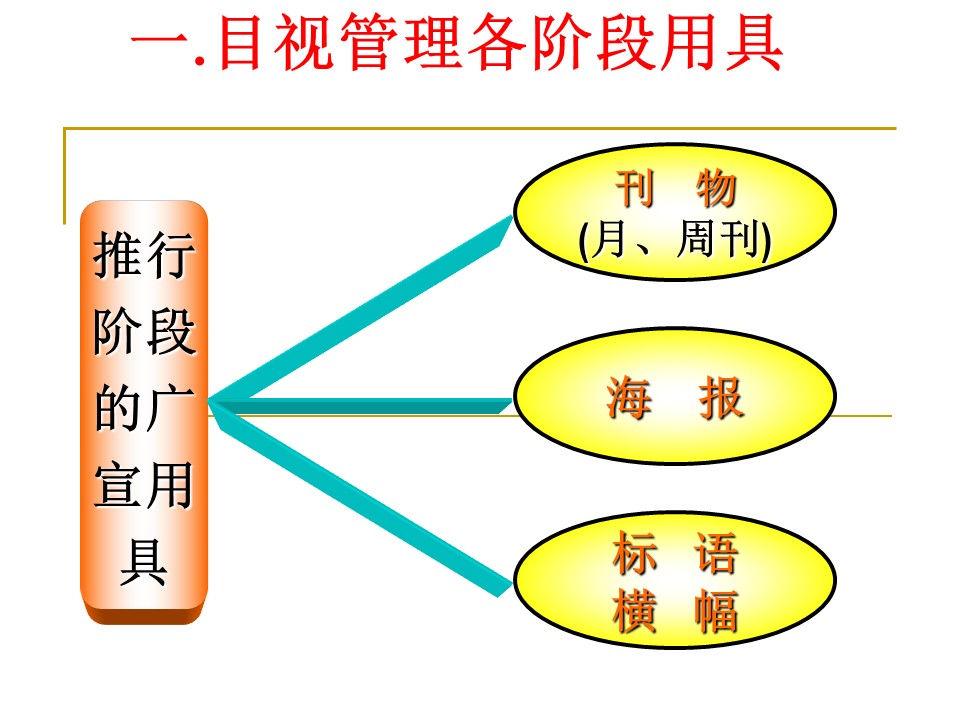 一.目视管理各阶段用具

推行阶段的广宣用具

刊 物
(月、周刊)

海 报

标 语
横 幅